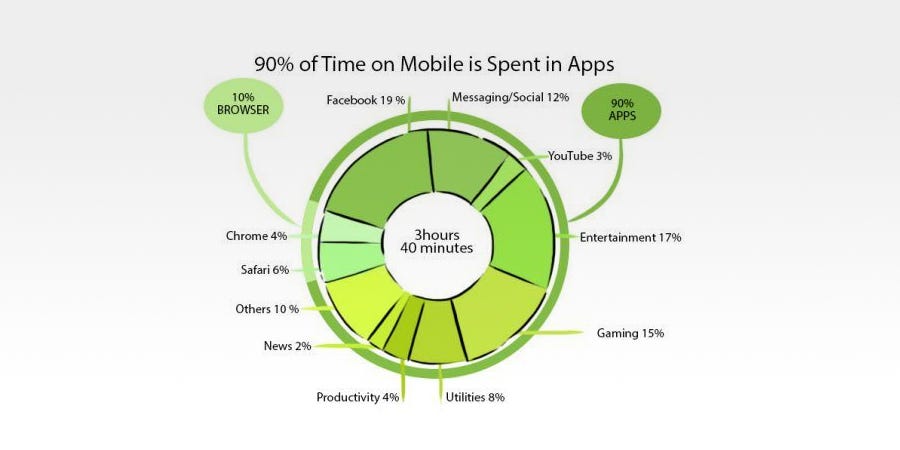 90% of Time on Mobile is Spent in Apps

10% BROWSER

90% APPS

Facebook 19 %

Messaging/Social 12%

YouTube 3%

Entertainment 17%

Gaming 15%

Utilities 8%

Productivity 4%

News 2%

Others 10 %

Safari 6%

Chrome 4%

3hours 40 minutes